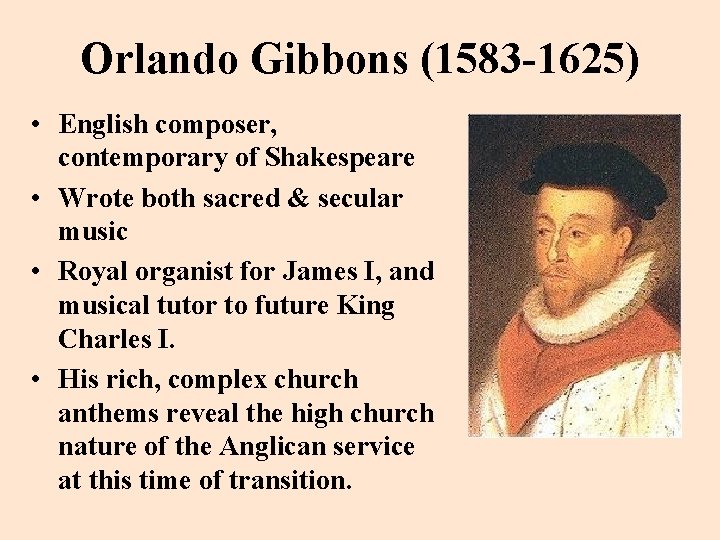 Orlando Gibbons (1583-1625)

• English composer, contemporary of Shakespeare
• Wrote both sacred & secular music
• Royal organist for James I, and musical tutor to future King Charles I.
• His rich, complex church anthems reveal the high church nature of the Anglican service at this time of transition.